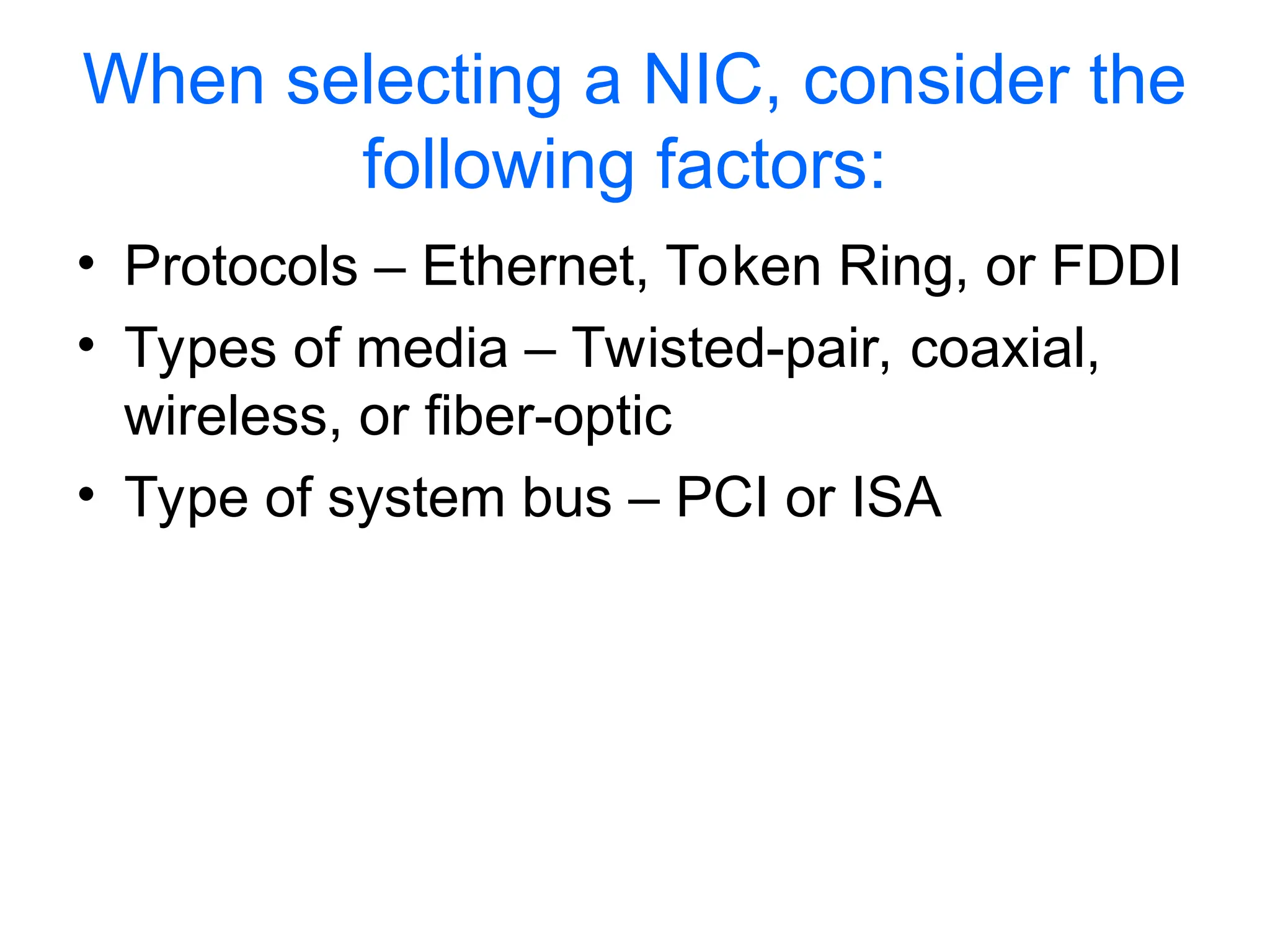 When selecting a NIC, consider the following factors:

• Protocols – Ethernet, Token Ring, or FDDI
• Types of media – Twisted-pair, coaxial, wireless, or fiber-optic
• Type of system bus – PCI or ISA